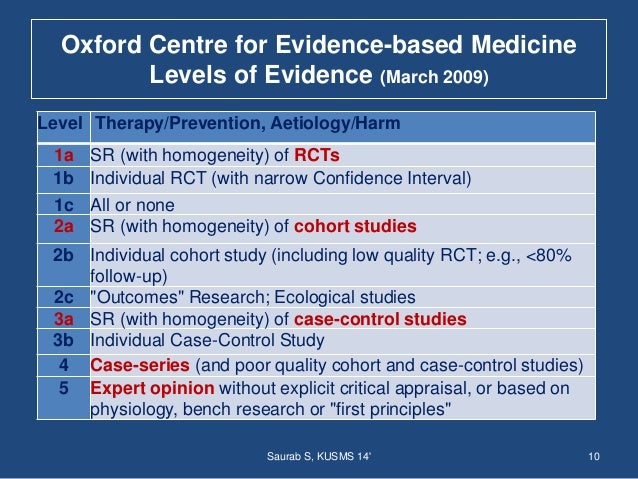 Oxford Centre for Evidence-based Medicine
Levels of Evidence (March 2009)

| Level | Therapy/Prevention, Aetiology/Harm |
|---|---|
| 1a | SR (with homogeneity) of RCTs |
| 1b | Individual RCT (with narrow Confidence Interval) |
| 1c | All or none |
| 2a | SR (with homogeneity) of cohort studies |
| 2b | Individual cohort study (including low quality RCT; e.g., <80% follow-up) |
| 2c | "Outcomes" Research; Ecological studies |
| 3a | SR (with homogeneity) of case-control studies |
| 3b | Individual Case-Control Study |
| 4 | Case-series (and poor quality cohort and case-control studies) |
| 5 | Expert opinion without explicit critical appraisal, or based on physiology, bench research or "first principles" |

Saurab S, KUSMS 14'

10